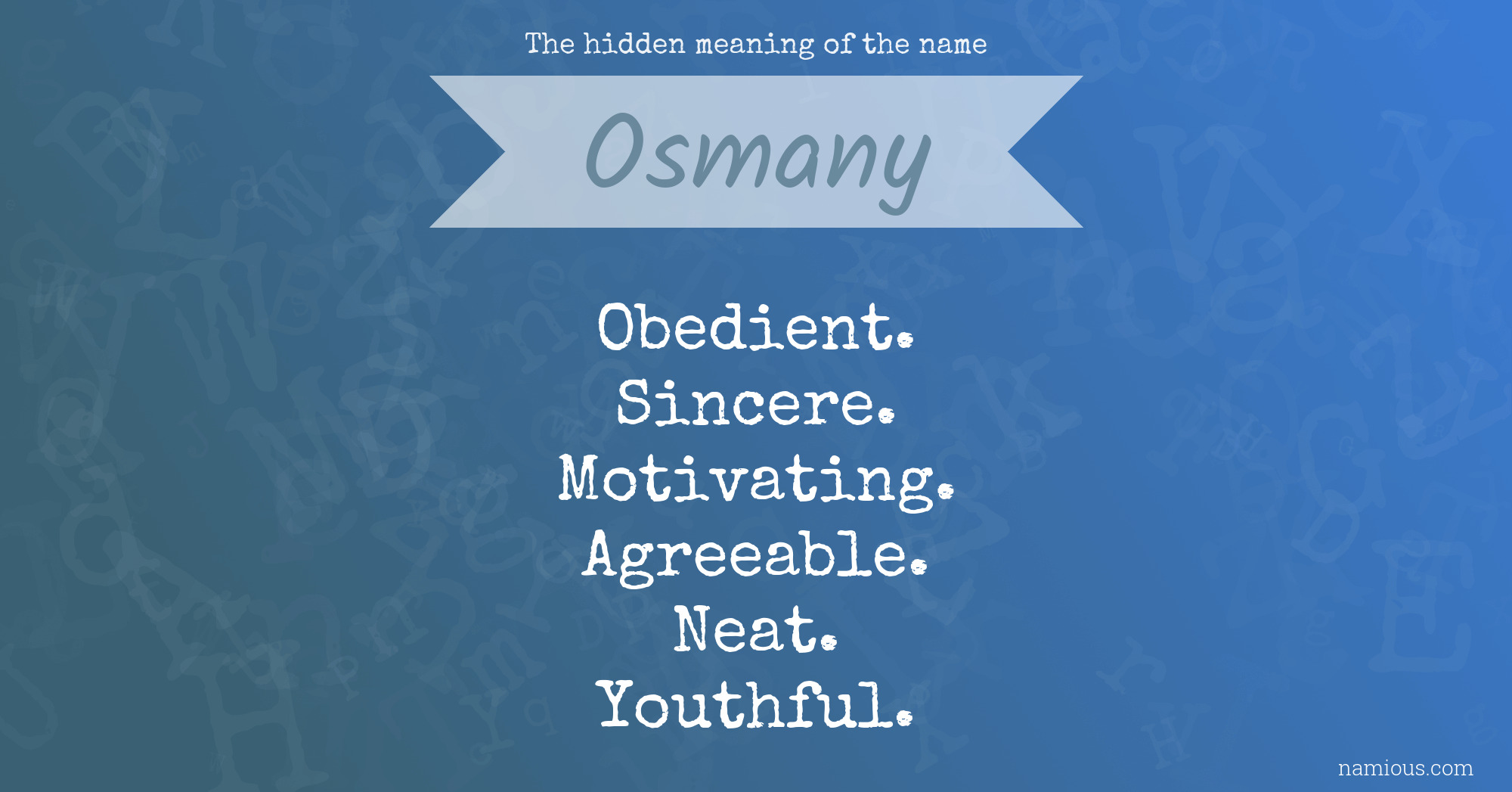 The hidden meaning of the name

Osmany

Obedient.
Sincere.
Motivating.
Agreeable.
Neat.
Youthful.

namious.com